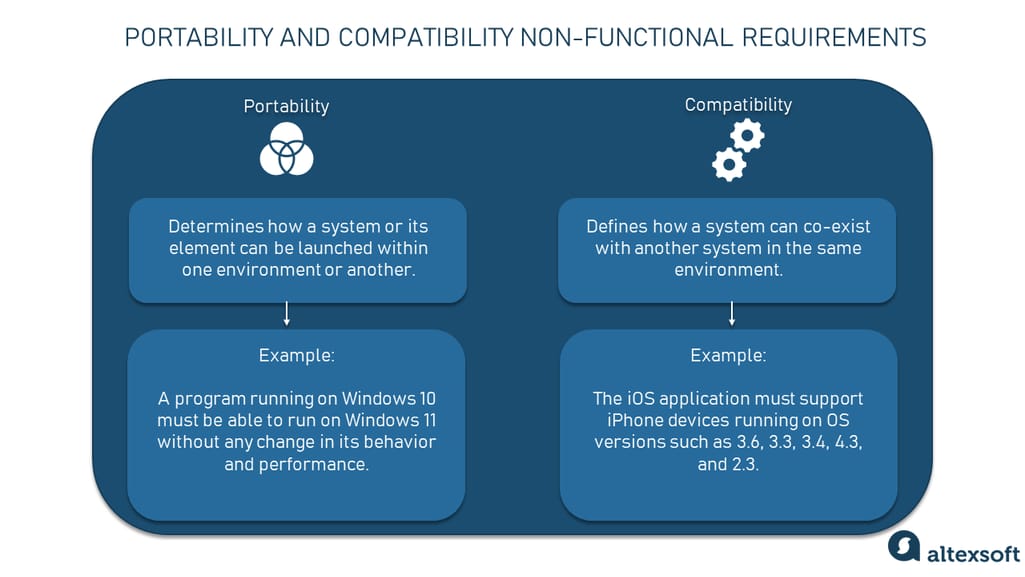 PORTABILITY AND COMPATIBILITY NON-FUNCTIONAL REQUIREMENTS

Portability

Determines how a system or its element can be launched within one environment or another.

Example:

A program running on Windows 10 must be able to run on Windows 11 without any change in its behavior and performance.

Compatibility

Defines how a system can co-exist with another system in the same environment.

Example:

The iOS application must support iPhone devices running on OS versions such as 3.6, 3.3, 3.4, 4.3, and 2.3.

altexsoft